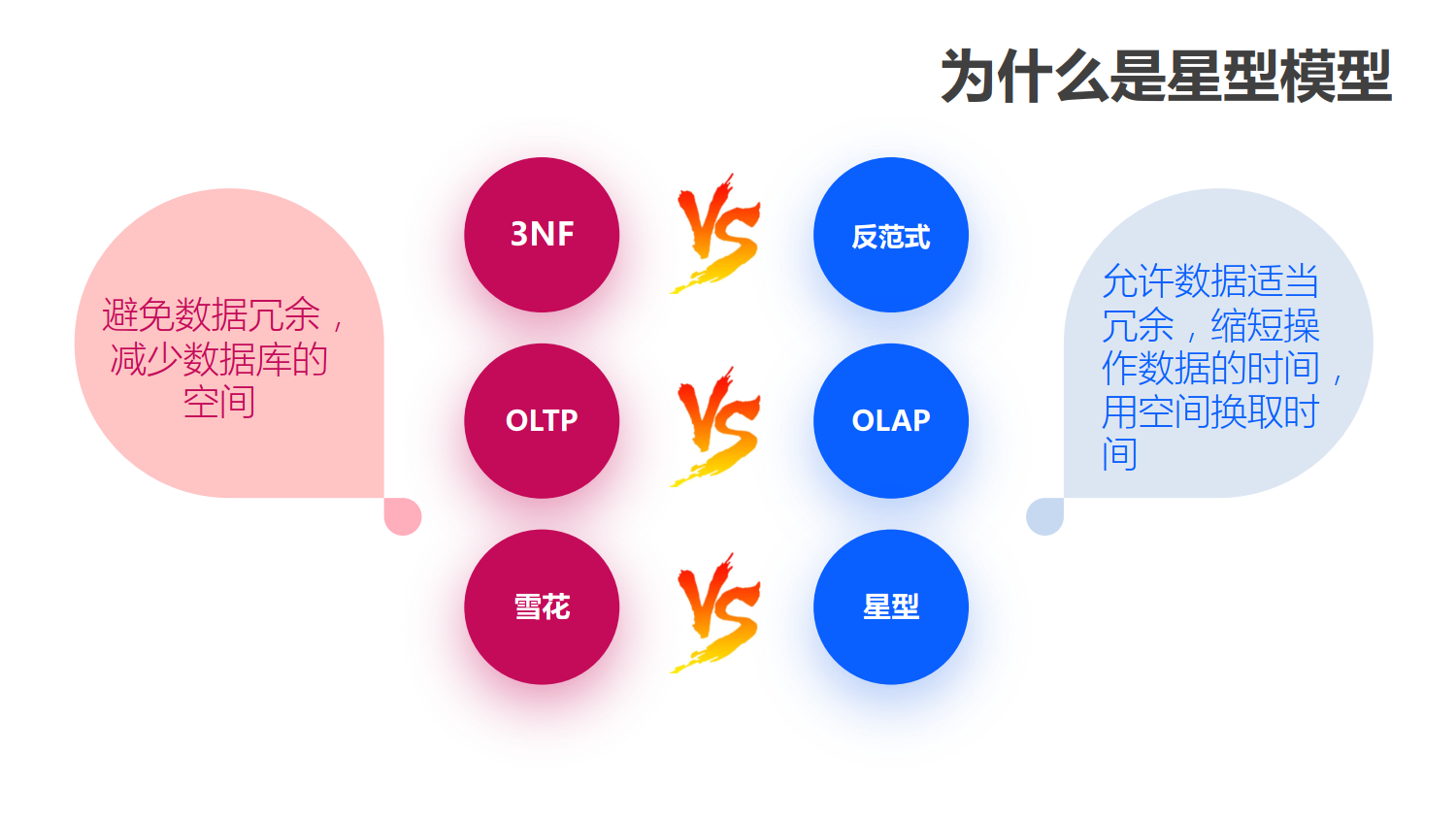 为什么是星型模型

避免数据冗余，减少数据库的空间

3NF

VS

反范式

OLTP

VS

OLAP

雪花

VS

星型

允许数据适当冗余，缩短操作数据的时间，用空间换取时间